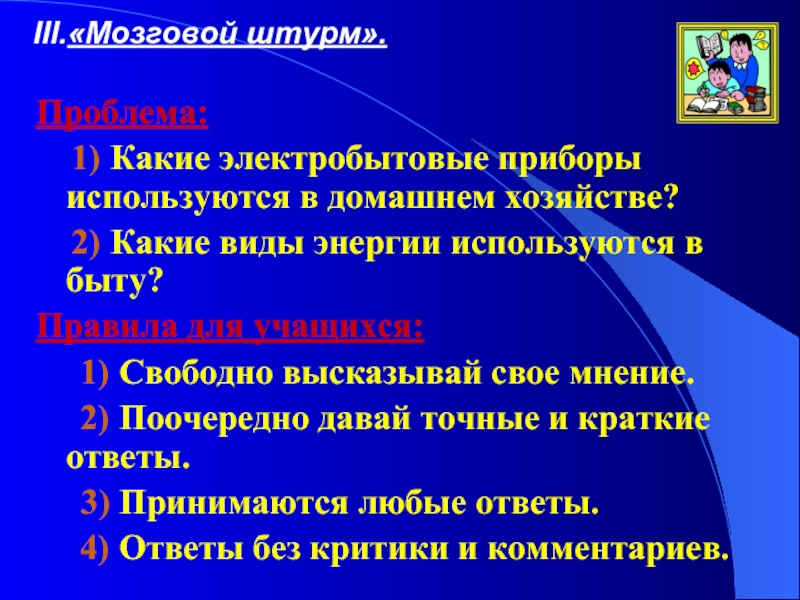 III.«Мозговой штурм».

Проблема:

1) Какие электробытовые приборы используются в домашнем хозяйстве?

2) Какие виды энергии используются в быту?

Правила для учащихся:

1) Свободно высказывай свое мнение.

2) Поочередно давай точные и краткие ответы.

3) Принимаются любые ответы.

4) Ответы без критики и комментариев.